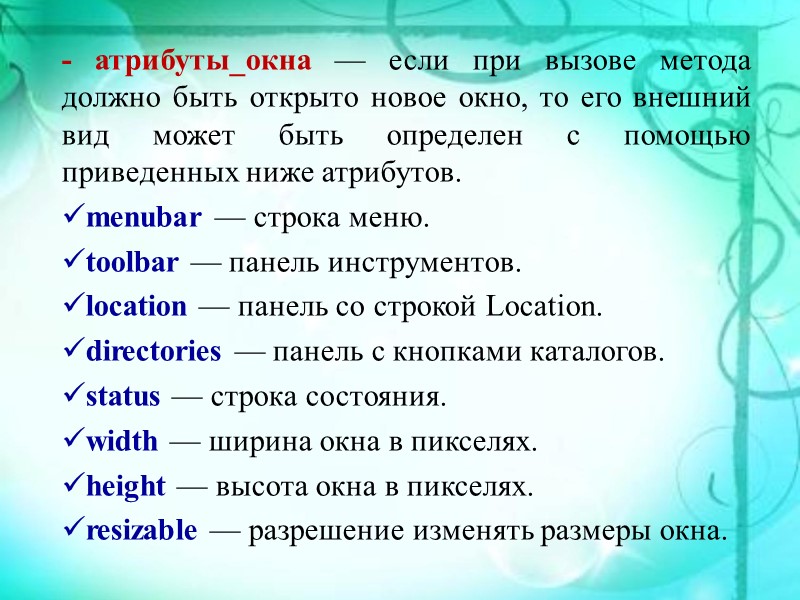 - атрибуты_окна — если при вызове метода должно быть открыто новое окно, то его внешний вид может быть определен с помощью приведенных ниже атрибутов.

✓menubar — строка меню.

✓toolbar — панель инструментов.

✓location — панель со строкой Location.

✓directories — панель с кнопками каталогов.

✓status — строка состояния.

✓width — ширина окна в пикселях.

✓height — высота окна в пикселях.

✓resizable — разрешение изменять размеры окна.